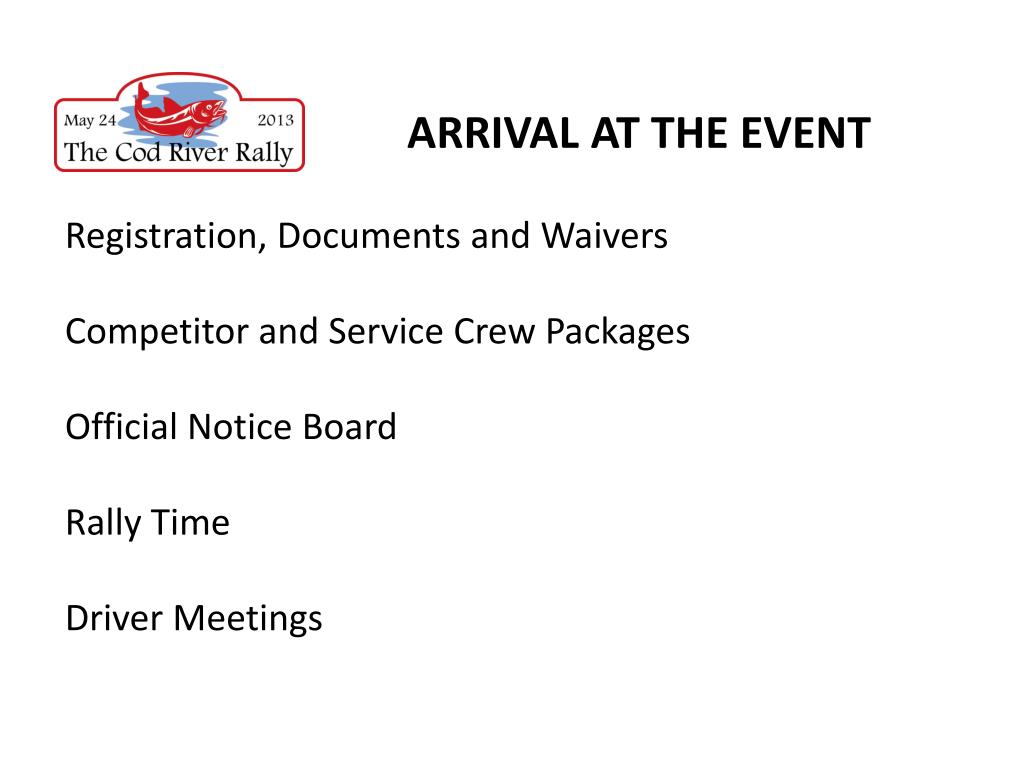 May 24 2013
The Cod River Rally

ARRIVAL AT THE EVENT

Registration, Documents and Waivers

Competitor and Service Crew Packages

Official Notice Board

Rally Time

Driver Meetings